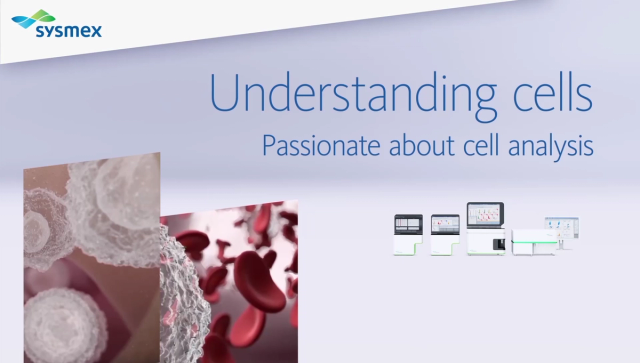 sysmex

Understanding cells

Passionate about cell analysis